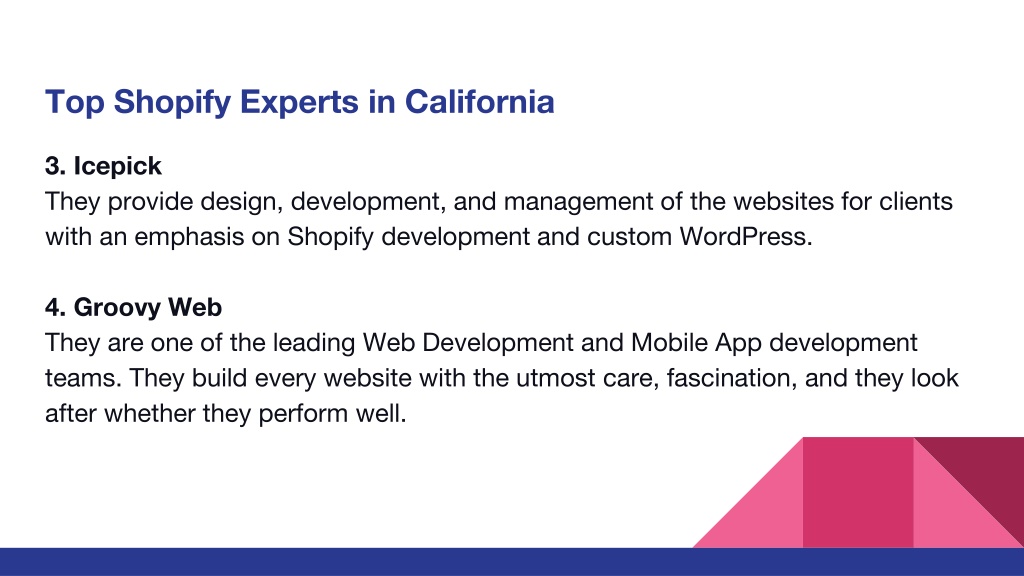 Top Shopify Experts in California

3. Icepick
They provide design, development, and management of the websites for clients with an emphasis on Shopify development and custom WordPress.

4. Groovy Web
They are one of the leading Web Development and Mobile App development teams. They build every website with the utmost care, fascination, and they look after whether they perform well.